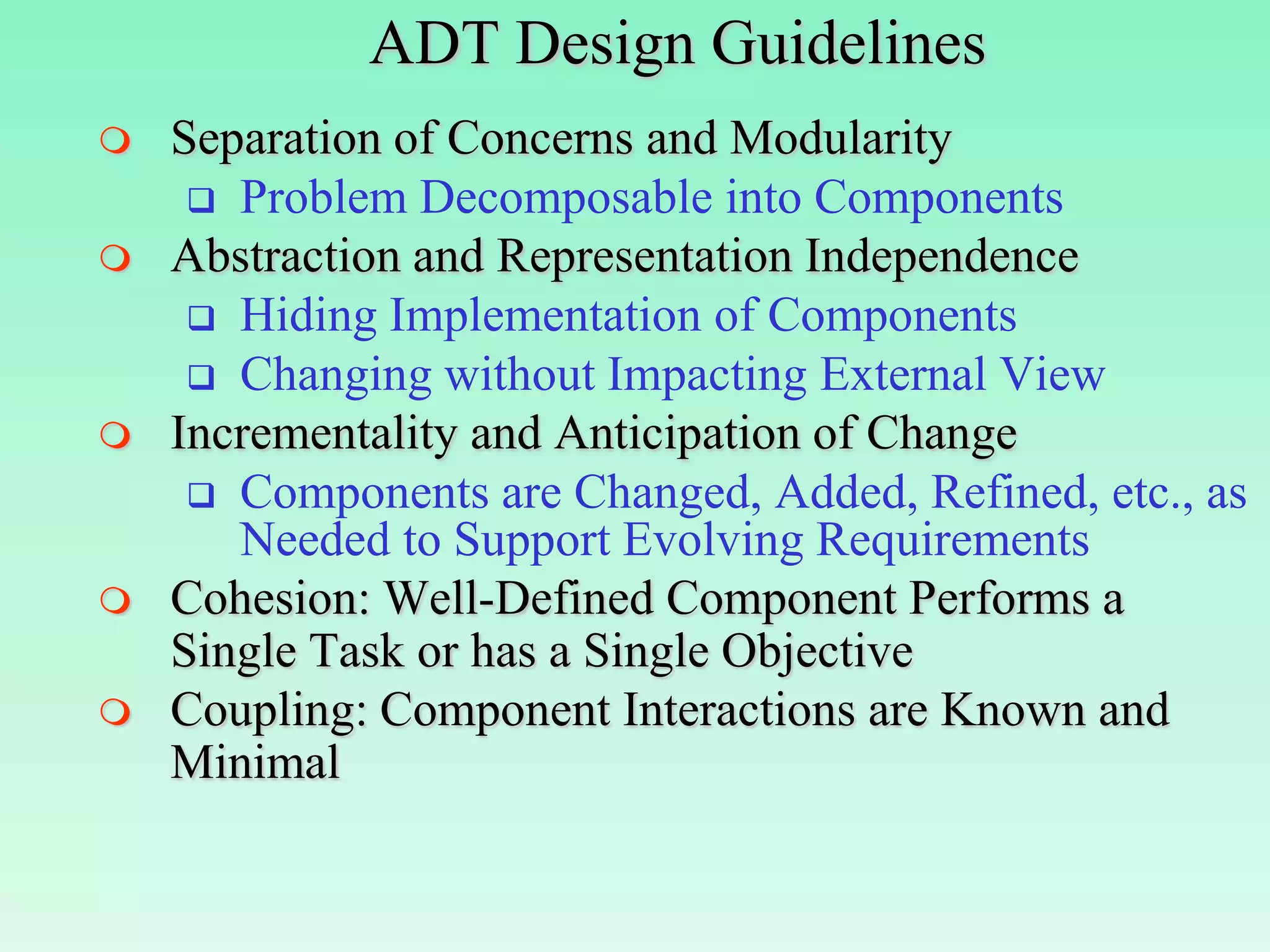 ADT Design Guidelines

Separation of Concerns and Modularity

Problem Decomposable into Components

Abstraction and Representation Independence

Hiding Implementation of Components

Changing without Impacting External View

Incrementality and Anticipation of Change

Components are Changed, Added, Refined, etc., as Needed to Support Evolving Requirements

Cohesion: Well-Defined Component Performs a Single Task or has a Single Objective

Coupling: Component Interactions are Known and Minimal